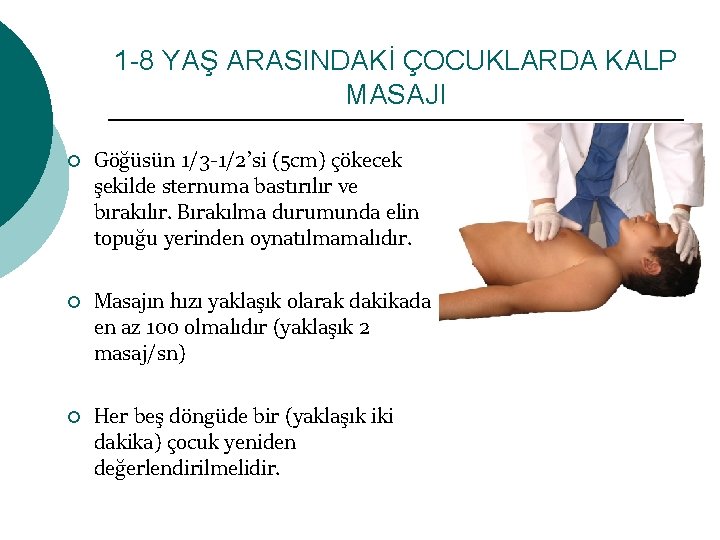 1-8 YAŞ ARASINDAKİ ÇOCUKLARDA KALP MASAJI

Göğüsün 1/3-1/2'si (5cm) çökecek şekilde sternuma bastırılır ve bırakılır. Bırakılma durumunda elin topuğu yerinden oynatılmamalıdır.

Masajın hızı yaklaşık olarak dakikada en az 100 olmalıdır (yaklaşık 2 masaj/sn)

Her beş döngüde bir (yaklaşık iki dakika) çocuk yeniden değerlendirilmelidir.